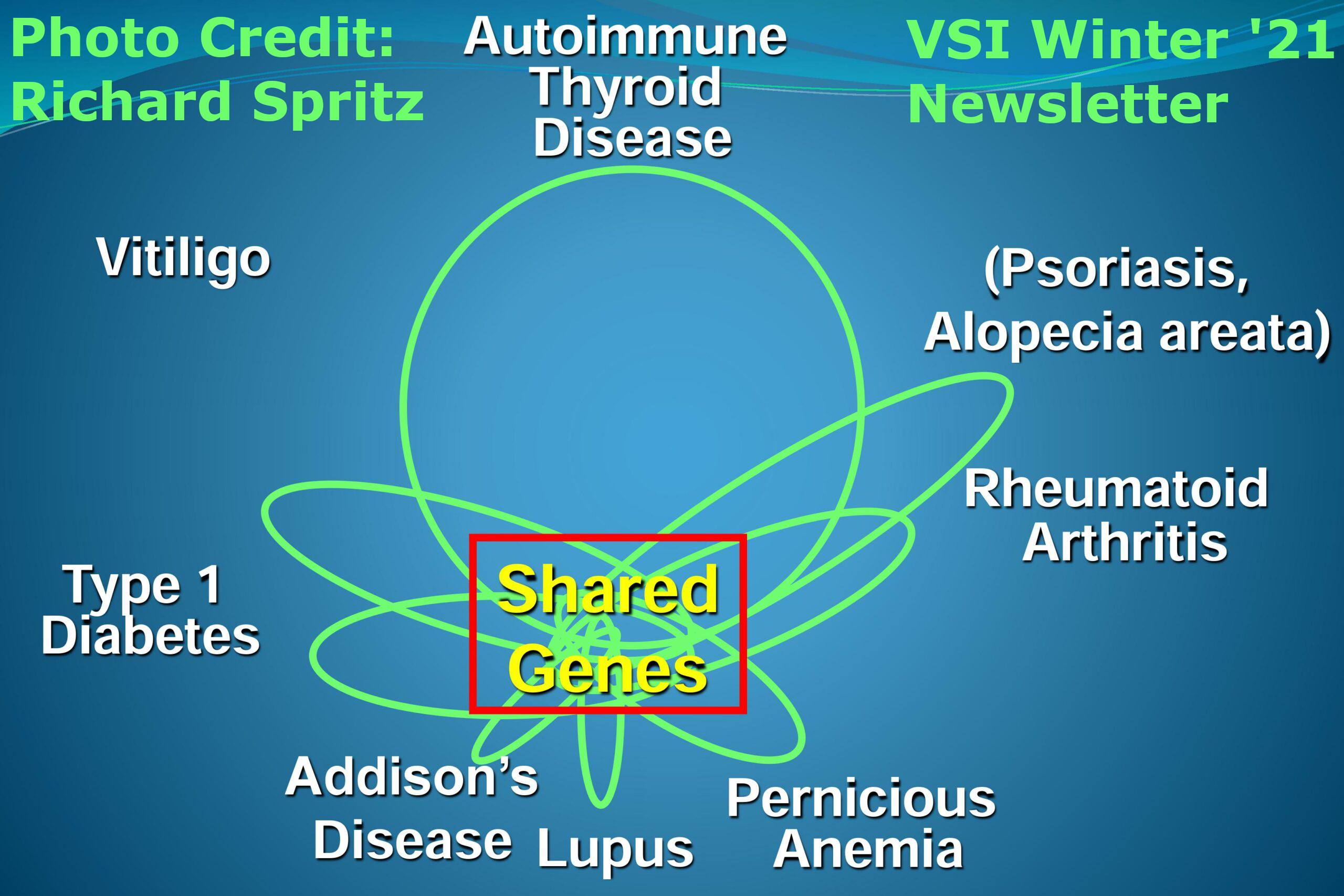 Photo Credit:
Richard Spritz

Autoimmune Thyroid Disease

VSI Winter '21
Newsletter

Vitiligo

(Psoriasis, Alopecia areata)

Rheumatoid Arthritis

Type 1 Diabetes

Shared Genes

Addison's Disease

Lupus

Pernicious Anemia